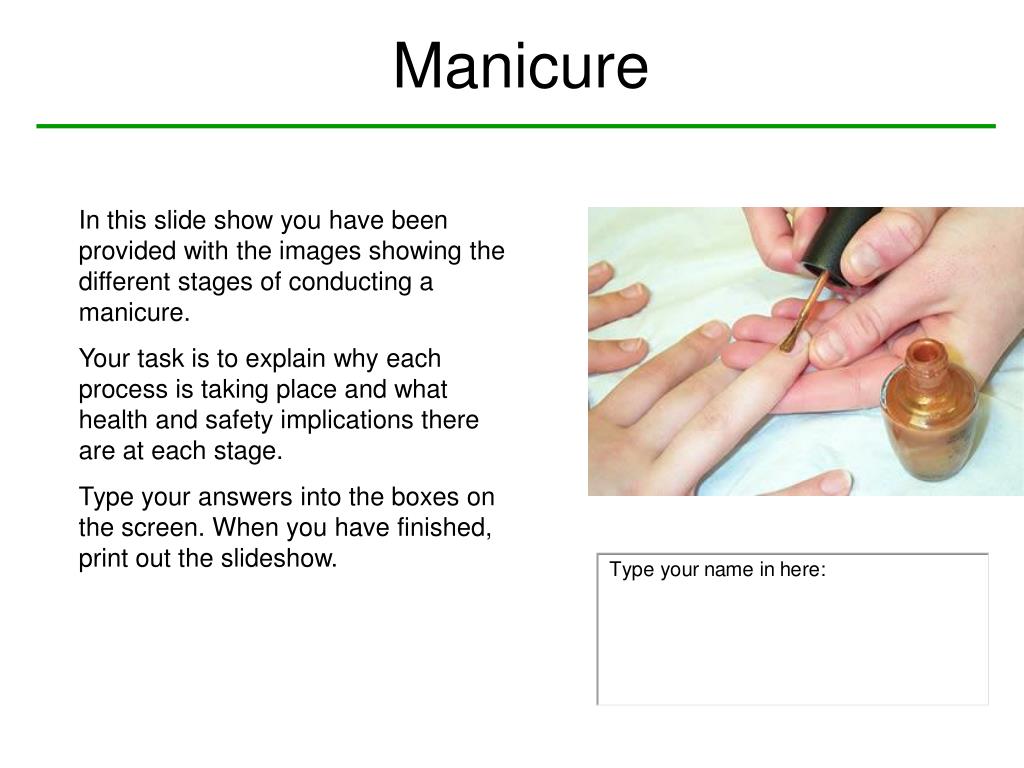 Manicure

In this slide show you have been provided with the images showing the different stages of conducting a manicure.

Your task is to explain why each process is taking place and what health and safety implications there are at each stage.

Type your answers into the boxes on the screen. When you have finished, print out the slideshow.

Type your name in here: